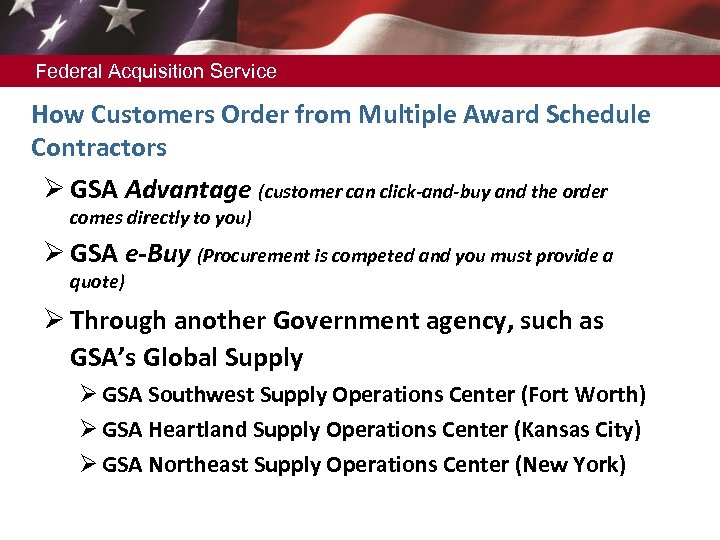 Federal Acquisition Service

How Customers Order from Multiple Award Schedule Contractors

➢ GSA Advantage (customer can click-and-buy and the order comes directly to you)

➢ GSA e-Buy (Procurement is competed and you must provide a quote)

➢ Through another Government agency, such as GSA's Global Supply

➢ GSA Southwest Supply Operations Center (Fort Worth)

➢ GSA Heartland Supply Operations Center (Kansas City)

➢ GSA Northeast Supply Operations Center (New York)